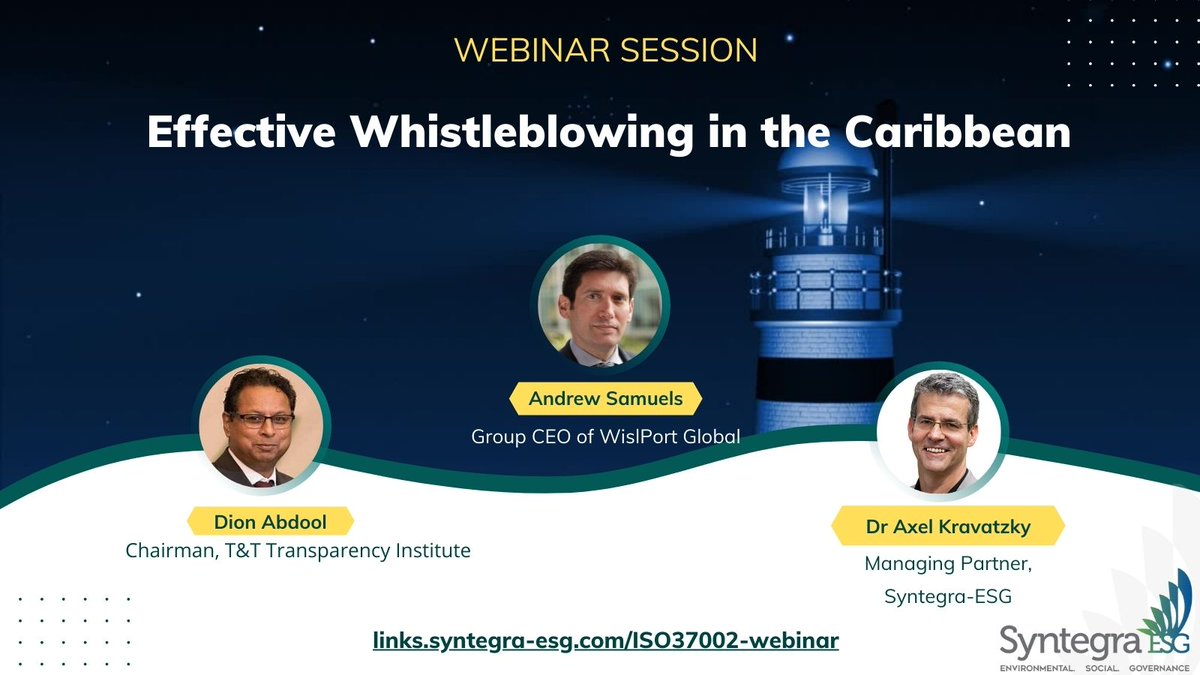 WEBINAR SESSION

Effective Whistleblowing in the Caribbean

Andrew Samuels
Group CEO of WislPort Global

Dion Abdool
Chairman, T&T Transparency Institute

Dr Axel Kravatzky
Managing Partner, Syntegra-ESG

links.syntegra-esg.com/ISO37002-webinar

Syntegra ESG
ENVIRONMENTAL. SOCIAL. GOVERNANCE